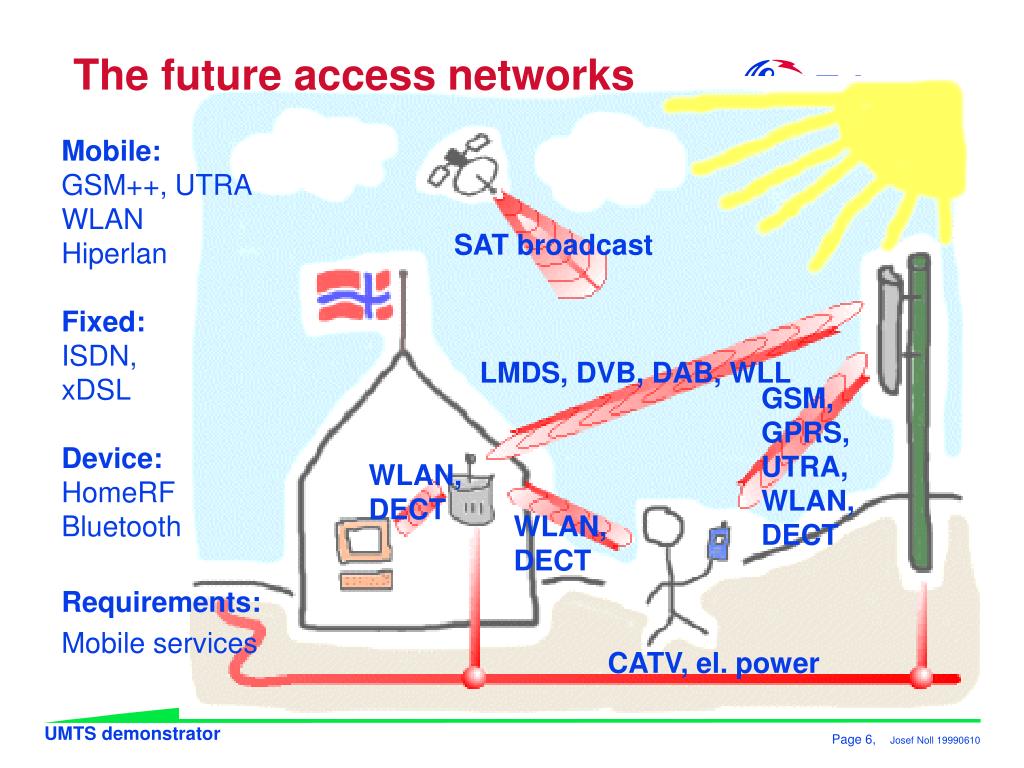 The future access networks

Mobile:
GSM++, UTRA
WLAN
Hiperlan

Fixed:
ISDN,
xDSL

Device:
HomeRF
Bluetooth

Requirements:
Mobile services

SAT broadcast

LMDS, DVB, DAB, WLL

GSM,
GPRS,
UTRA,
WLAN,
DECT

WLAN,
DECT

WLAN,
DECT

CATV, el. power

UMTS demonstrator

Page 6, Josef Noll 19990610